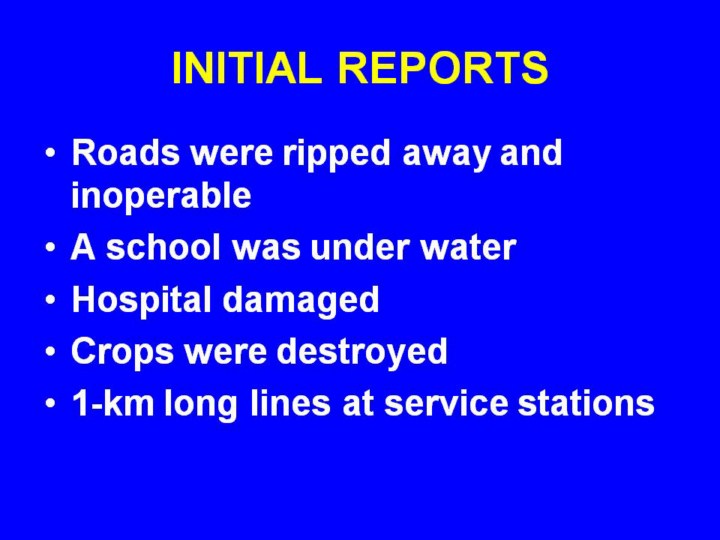 INITIAL REPORTS

• Roads were ripped away and inoperable
• A school was under water
• Hospital damaged
• Crops were destroyed
• 1-km long lines at service stations